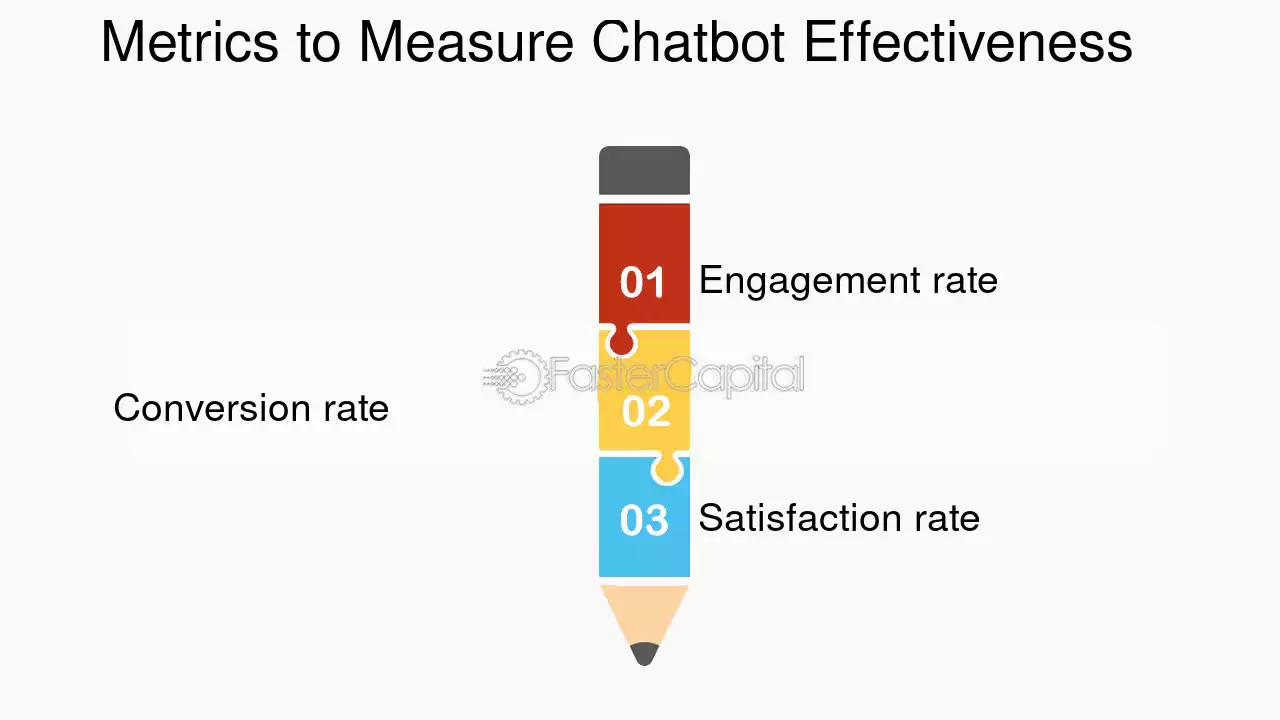 Metrics to Measure Chatbot Effectiveness

01 Engagement rate

Conversion rate

02

03 Satisfaction rate

FasterCapital